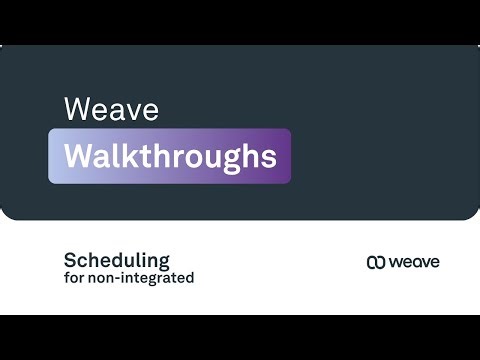 Weave
Walkthroughs

Scheduling
for non-integrated

weave